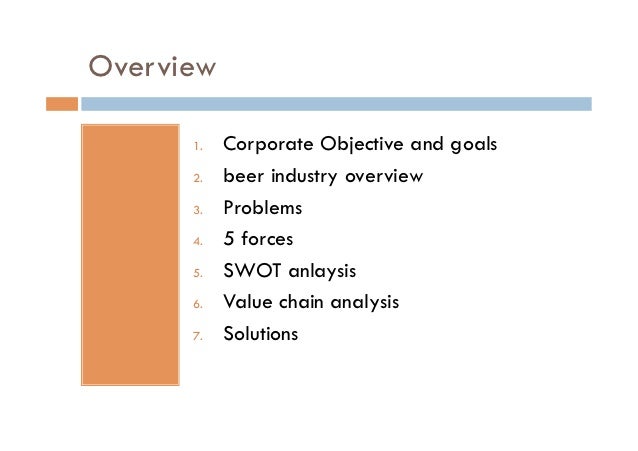 Overview

1. Corporate Objective and goals
2. beer industry overview
3. Problems
4. 5 forces
5. SWOT anlaysis
6. Value chain analysis
7. Solutions